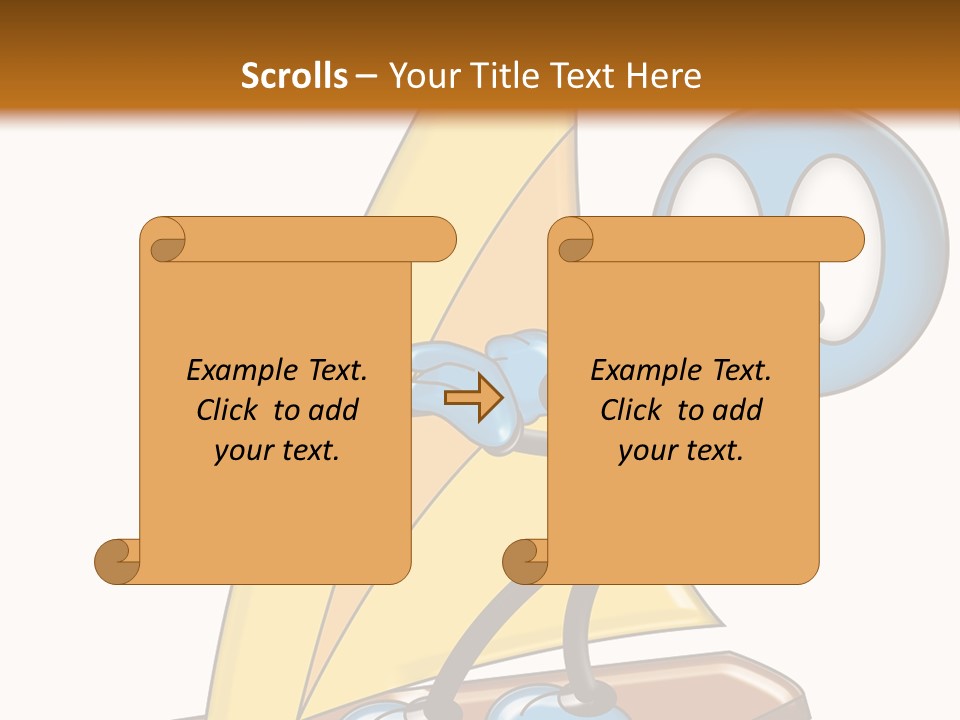 Scrolls – Your Title Text Here

Example Text. Click to add your text.

Example Text. Click to add your text.